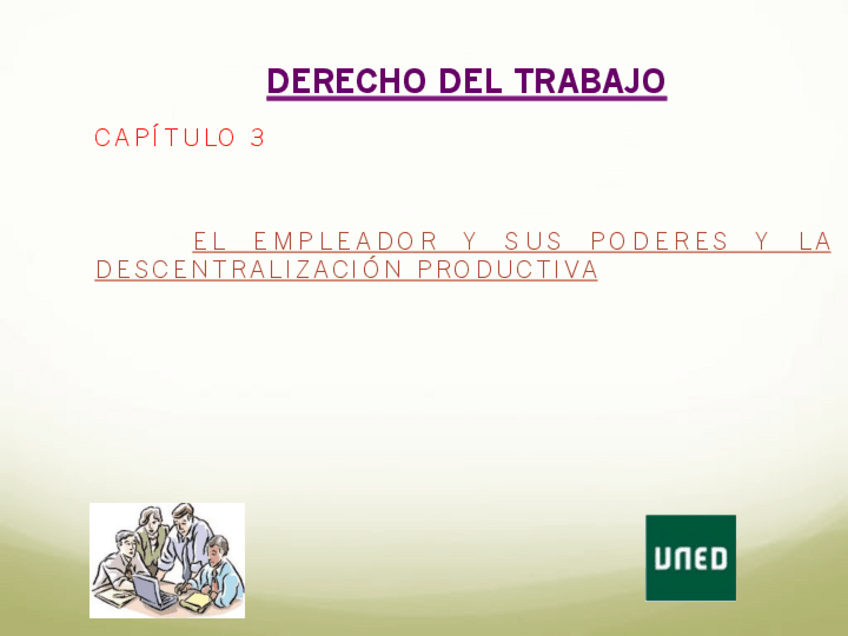 DERECHO DEL TRABAJO

CAPÍTULO 3

EL EMPLEADOR Y SUS PODERES Y LA DESCENTRALIZACIÓN PRODUCTIVA

UNED